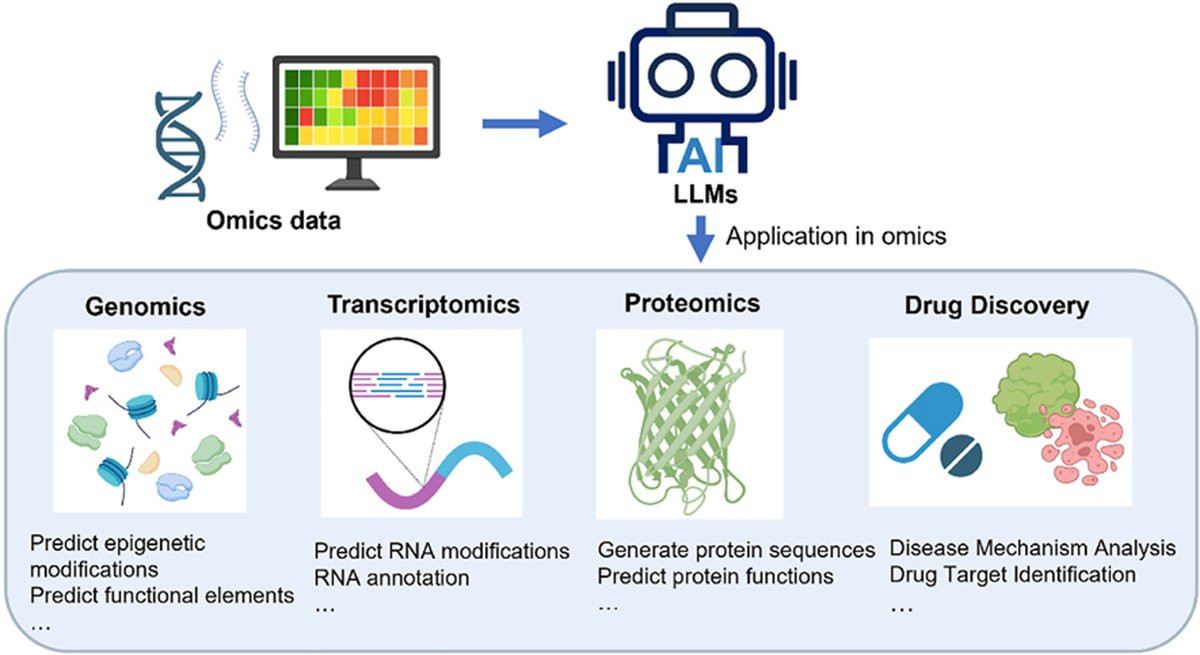 Omics data

AI

LLMs

Application in omics

Genomics

Predict epigenetic modifications
Predict functional elements
…

Transcriptomics

Predict RNA modifications
RNA annotation
…

Proteomics

Generate protein sequences
Predict protein functions
…

Drug Discovery

Disease Mechanism Analysis
Drug Target Identification
…